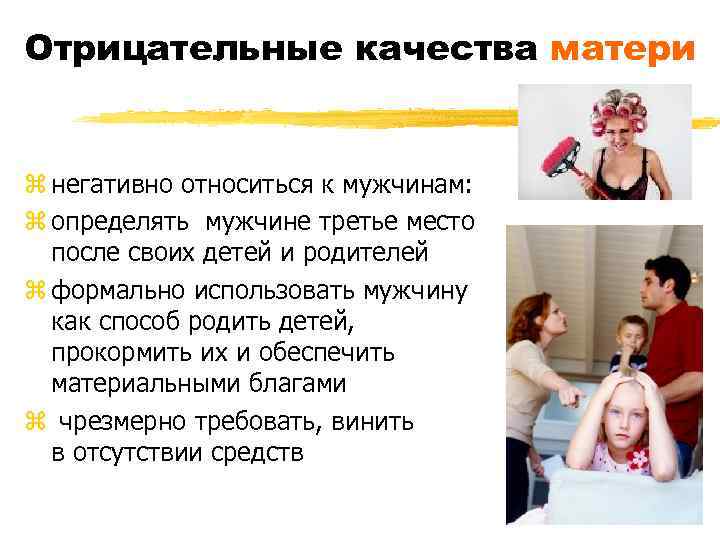 Отрицательные качества матери

⌘ негативно относиться к мужчинам:

⌘ определять мужчине третье место после своих детей и родителей

⌘ формально использовать мужчину как способ родить детей, прокормить их и обеспечить материальными благами

⌘ чрезмерно требовать, винить в отсутствии средств